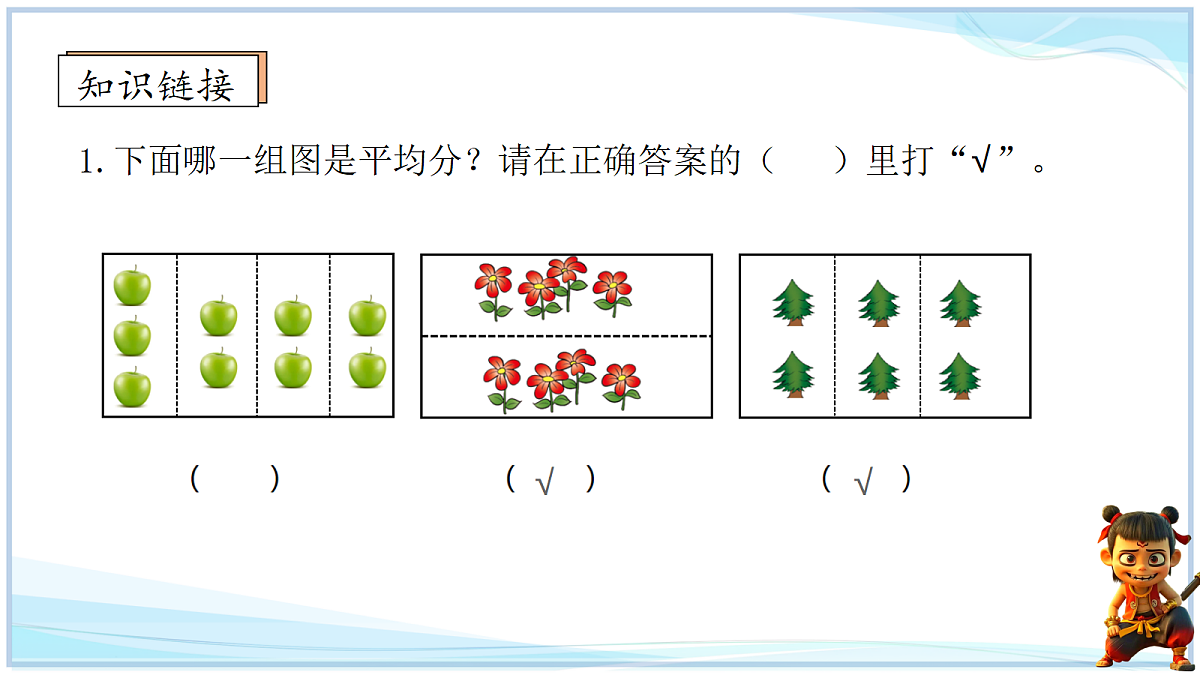 知识链接

1. 下面哪一组图是平均分？请在正确答案的（　）里打“√”。

（　）　（ √ ）　（ √ ）